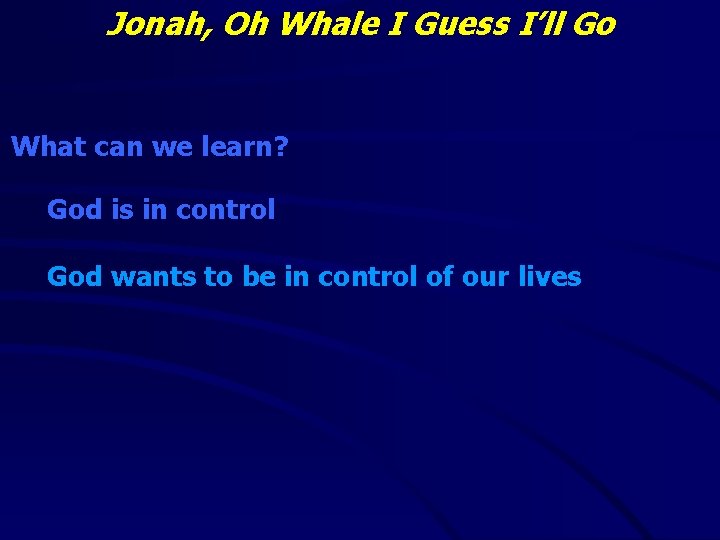 Jonah, Oh Whale I Guess I'll Go

What can we learn?

God is in control

God wants to be in control of our lives